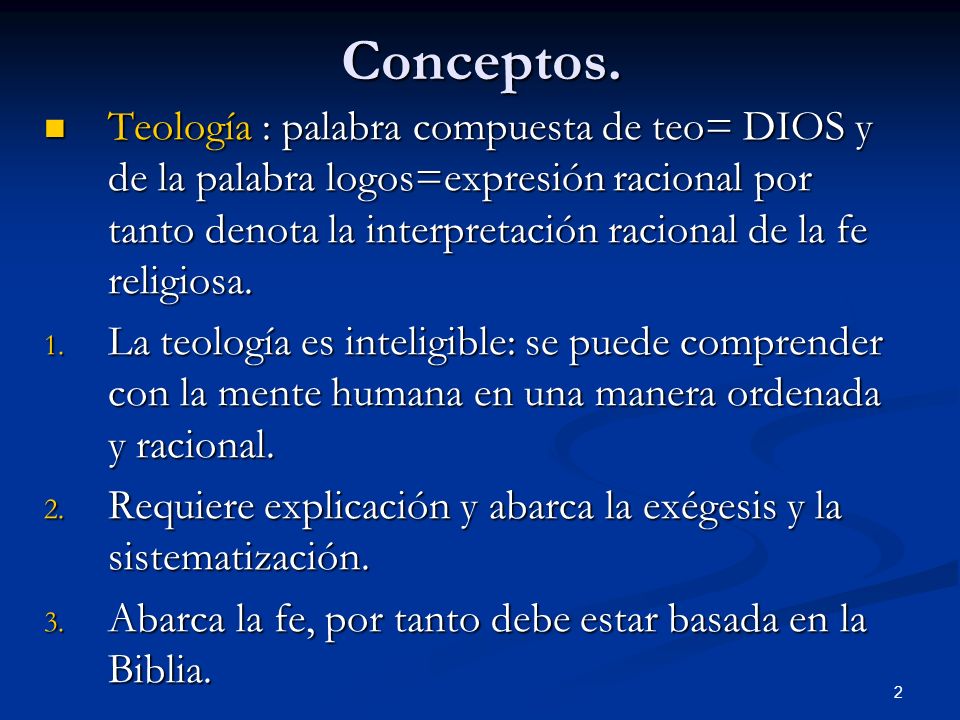 Conceptos.

Teología : palabra compuesta de teo= DIOS y de la palabra logos=expresión racional por tanto denota la interpretación racional de la fe religiosa.

1. La teología es inteligible: se puede comprender con la mente humana en una manera ordenada y racional.

2. Requiere explicación y abarca la exégesis y la sistematización.

3. Abarca la fe, por tanto debe estar basada en la Biblia.

2